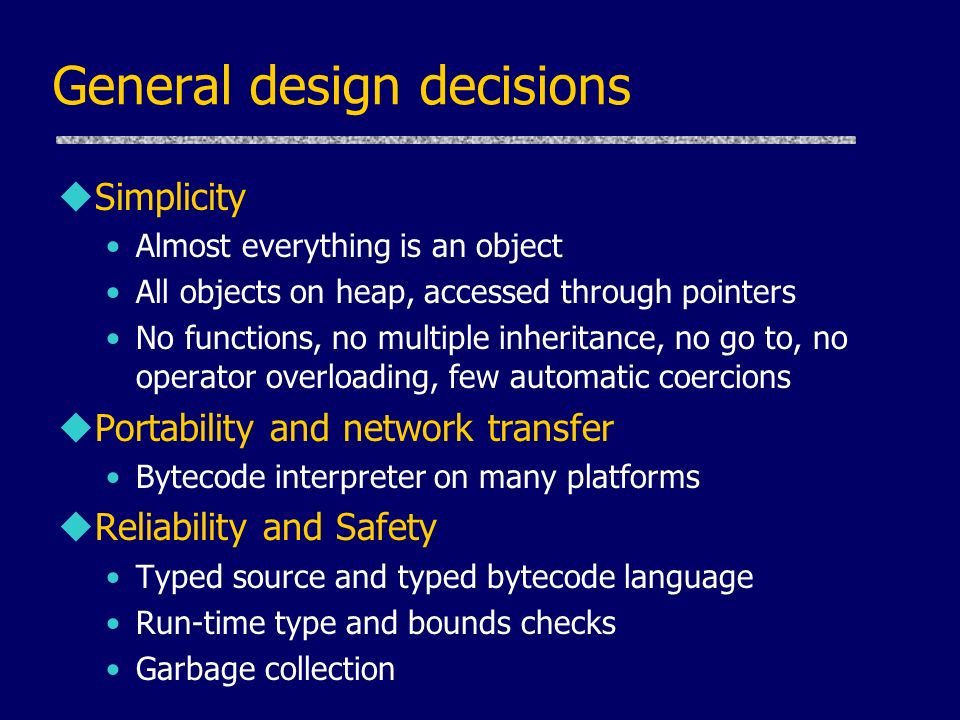 General design decisions

◆Simplicity
• Almost everything is an object
• All objects on heap, accessed through pointers
• No functions, no multiple inheritance, no go to, no operator overloading, few automatic coercions

◆Portability and network transfer
• Bytecode interpreter on many platforms

◆Reliability and Safety
• Typed source and typed bytecode language
• Run-time type and bounds checks
• Garbage collection